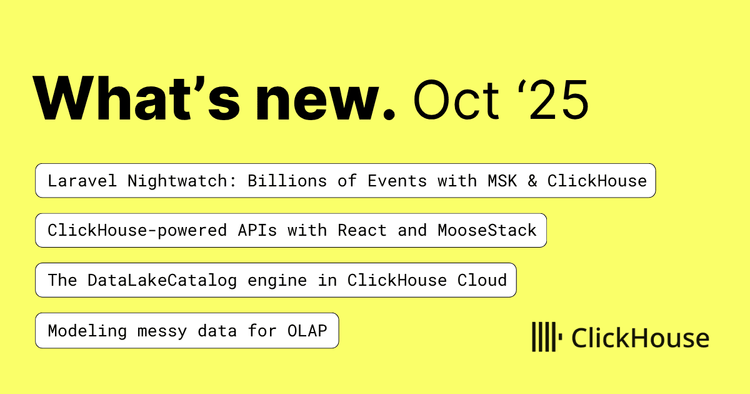 What's new. Oct '25

Laravel Nightwatch: Billions of Events with MSK & ClickHouse

ClickHouse-powered APIs with React and MooseStack

The DataLakeCatalog engine in ClickHouse Cloud

Modeling messy data for OLAP

ClickHouse